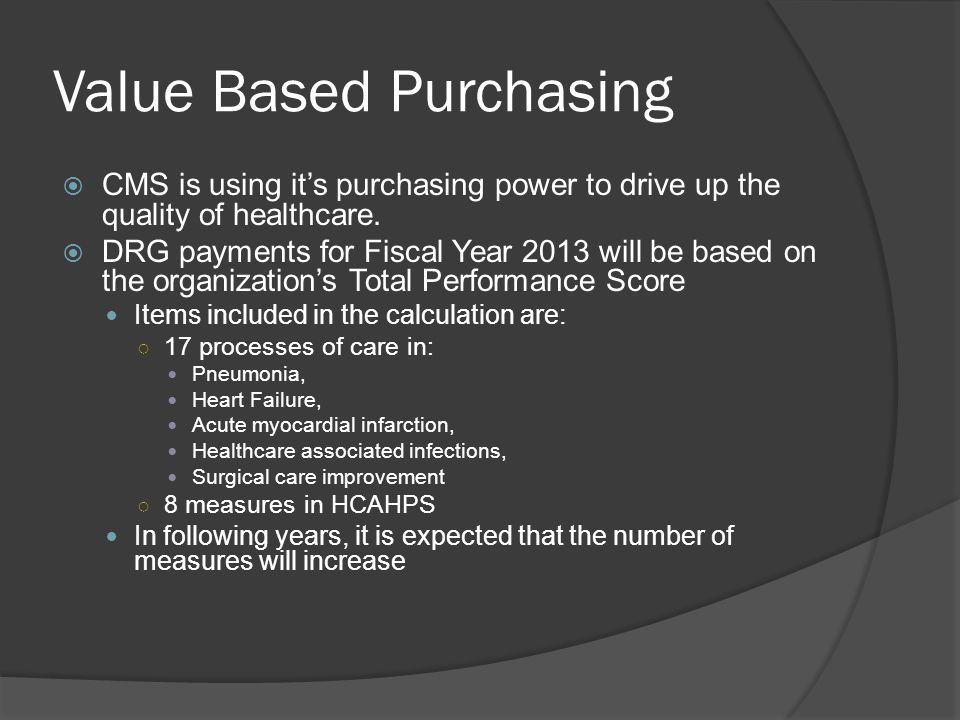 Value Based Purchasing

CMS is using it's purchasing power to drive up the quality of healthcare.

DRG payments for Fiscal Year 2013 will be based on the organization's Total Performance Score

Items included in the calculation are:

17 processes of care in:

Pneumonia,

Heart Failure,

Acute myocardial infarction,

Healthcare associated infections,

Surgical care improvement

8 measures in HCAHPS

In following years, it is expected that the number of measures will increase